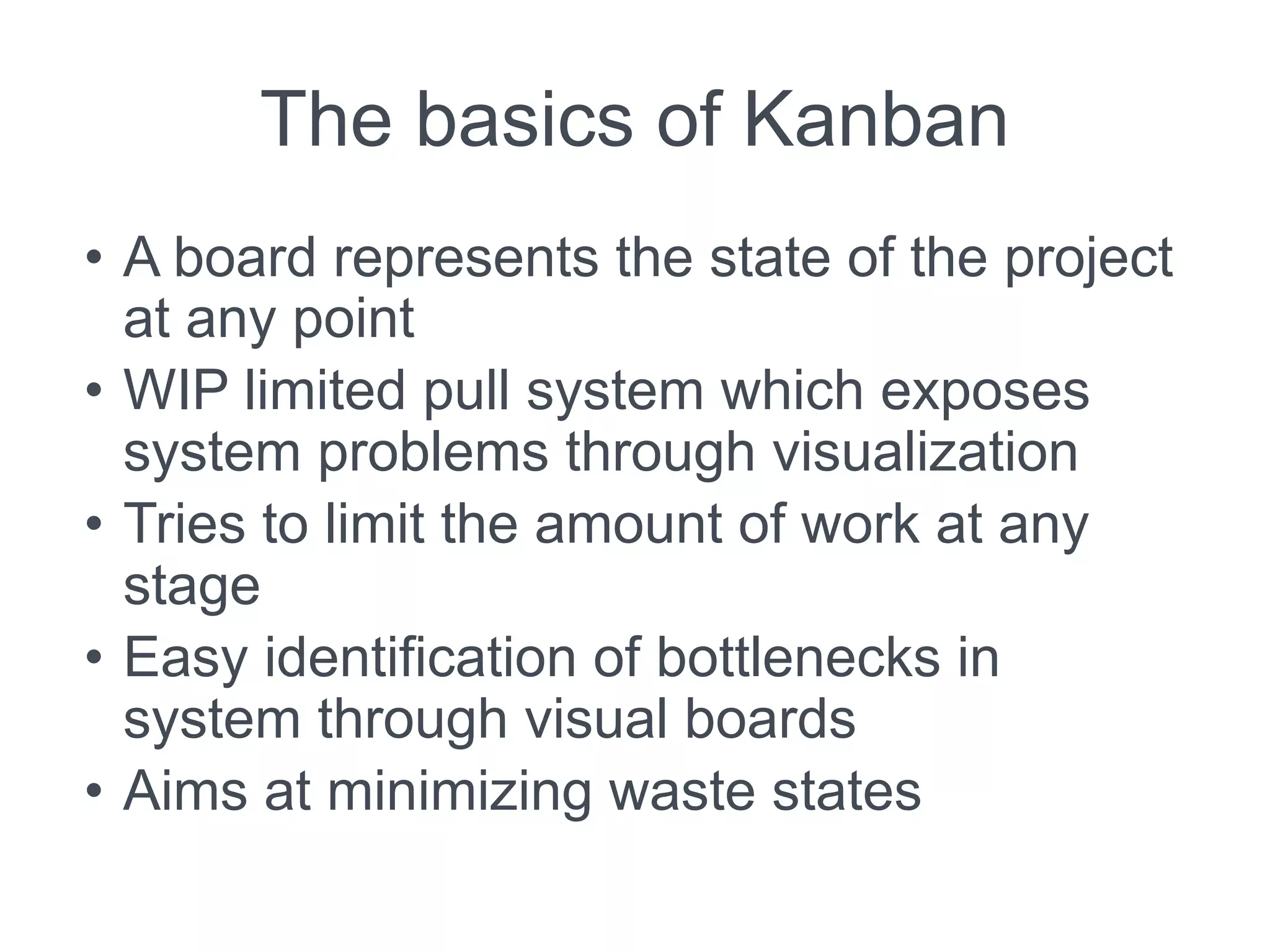 The basics of Kanban

• A board represents the state of the project at any point
• WIP limited pull system which exposes system problems through visualization
• Tries to limit the amount of work at any stage
• Easy identification of bottlenecks in system through visual boards
• Aims at minimizing waste states